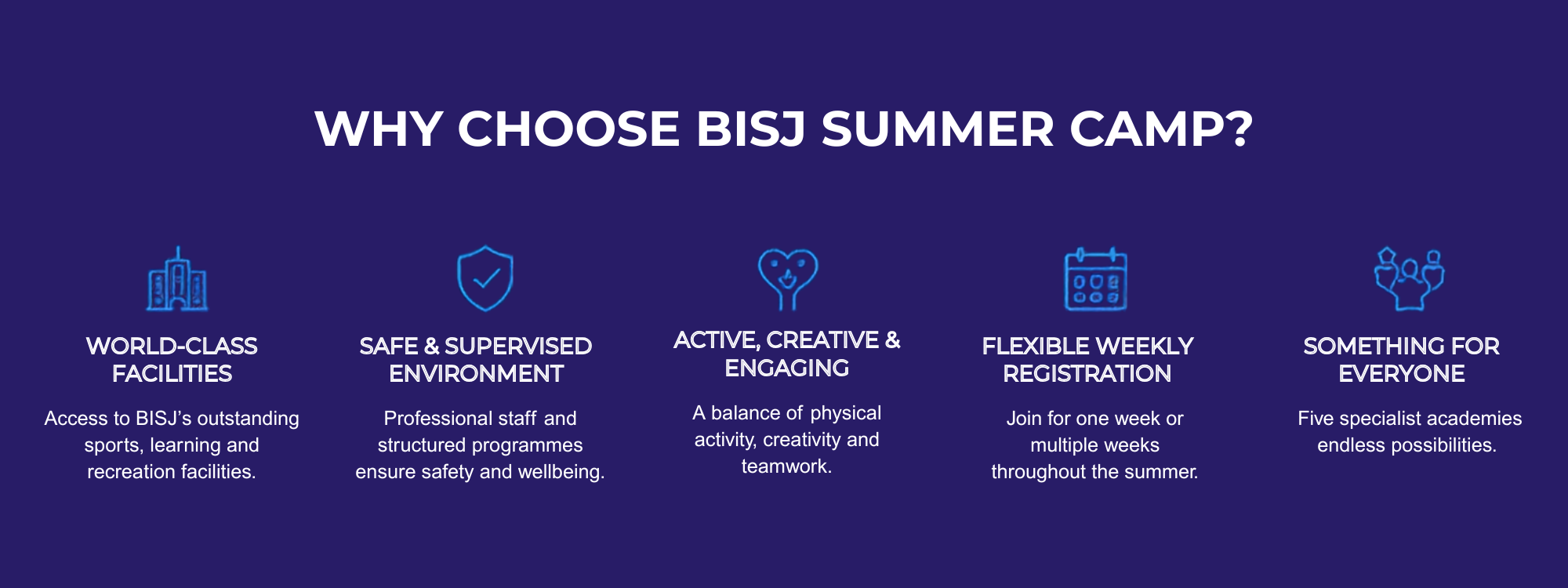 WHY CHOOSE BISJ SUMMER CAMP?

WORLD-CLASS FACILITIES

Access to BISJ's outstanding sports, learning and recreation facilities.

SAFE & SUPERVISED ENVIRONMENT

Professional staff and structured programmes ensure safety and wellbeing.

ACTIVE, CREATIVE & ENGAGING

A balance of physical activity, creativity and teamwork.

FLEXIBLE WEEKLY REGISTRATION

Join for one week or multiple weeks throughout the summer.

SOMETHING FOR EVERYONE

Five specialist academies endless possibilities.